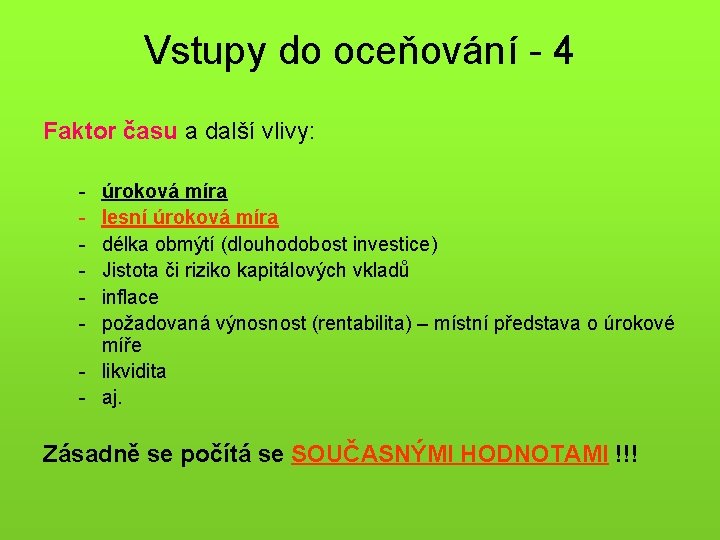 Vstupy do oceňování - 4

Faktor času a další vlivy:

- úroková míra
- lesní úroková míra
- délka obmýtí (dlouhodobost investice)
- Jistota či riziko kapitálových vkladů
- inflace
- požadovaná výnosnost (rentabilita) – místní představa o úrokové míře
- likvidita
- aj.

Zásadně se počítá se SOUČASNÝMI HODNOTAMI !!!